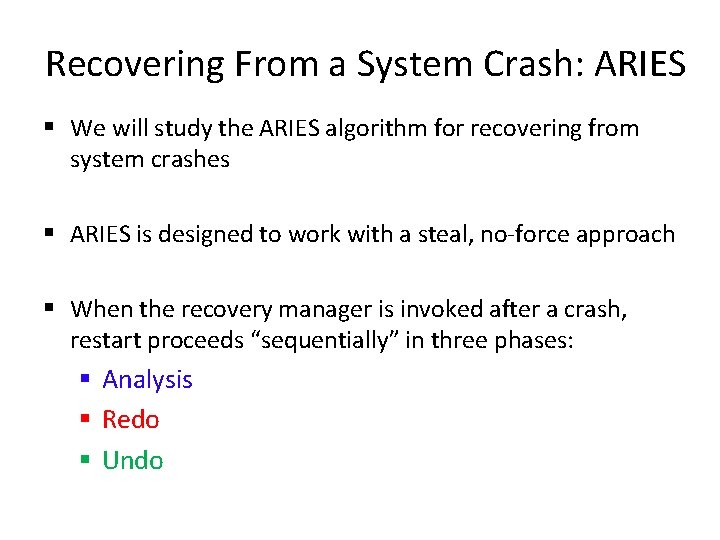 Recovering From a System Crash: ARIES

▪ We will study the ARIES algorithm for recovering from system crashes

▪ ARIES is designed to work with a steal, no-force approach

▪ When the recovery manager is invoked after a crash, restart proceeds “sequentially” in three phases:

▪ Analysis
▪ Redo
▪ Undo